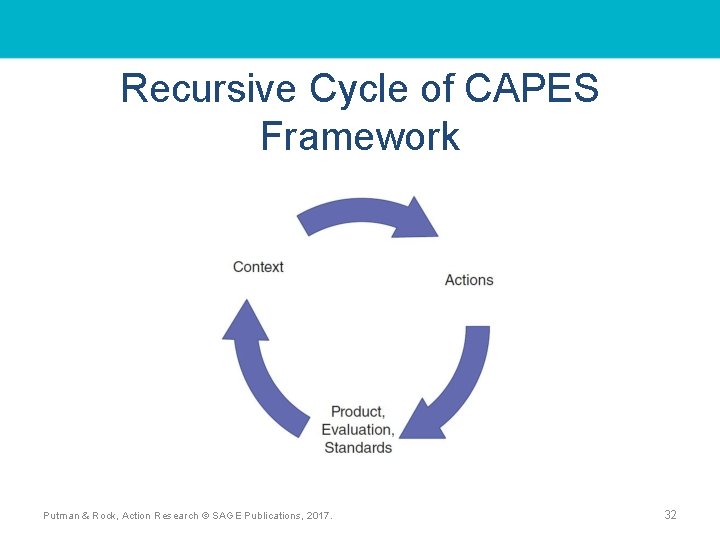 Recursive Cycle of CAPES Framework

Context

Actions

Product, Evaluation, Standards

Putman & Rock, Action Research © SAGE Publications, 2017.

32